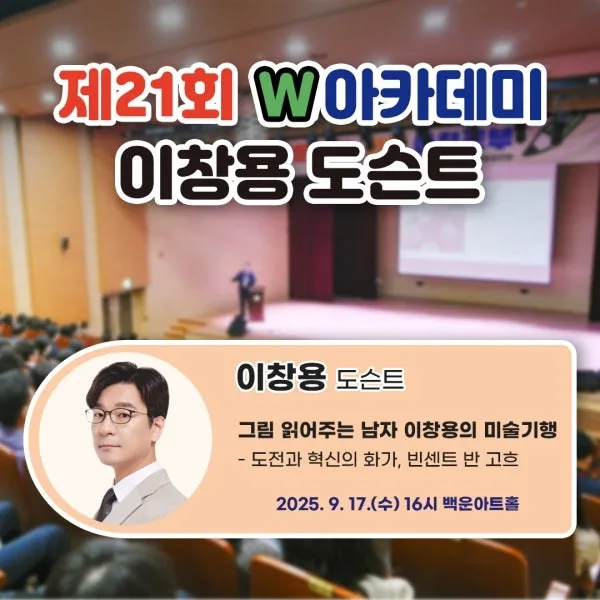 제21회 W아카데미
이창용 도슨트

이창용 도슨트

그림 읽어주는 남자 이창용의 미술기행
- 도전과 혁신의 화가, 빈센트 반 고흐

2025. 9. 17.(수) 16시 백운아트홀